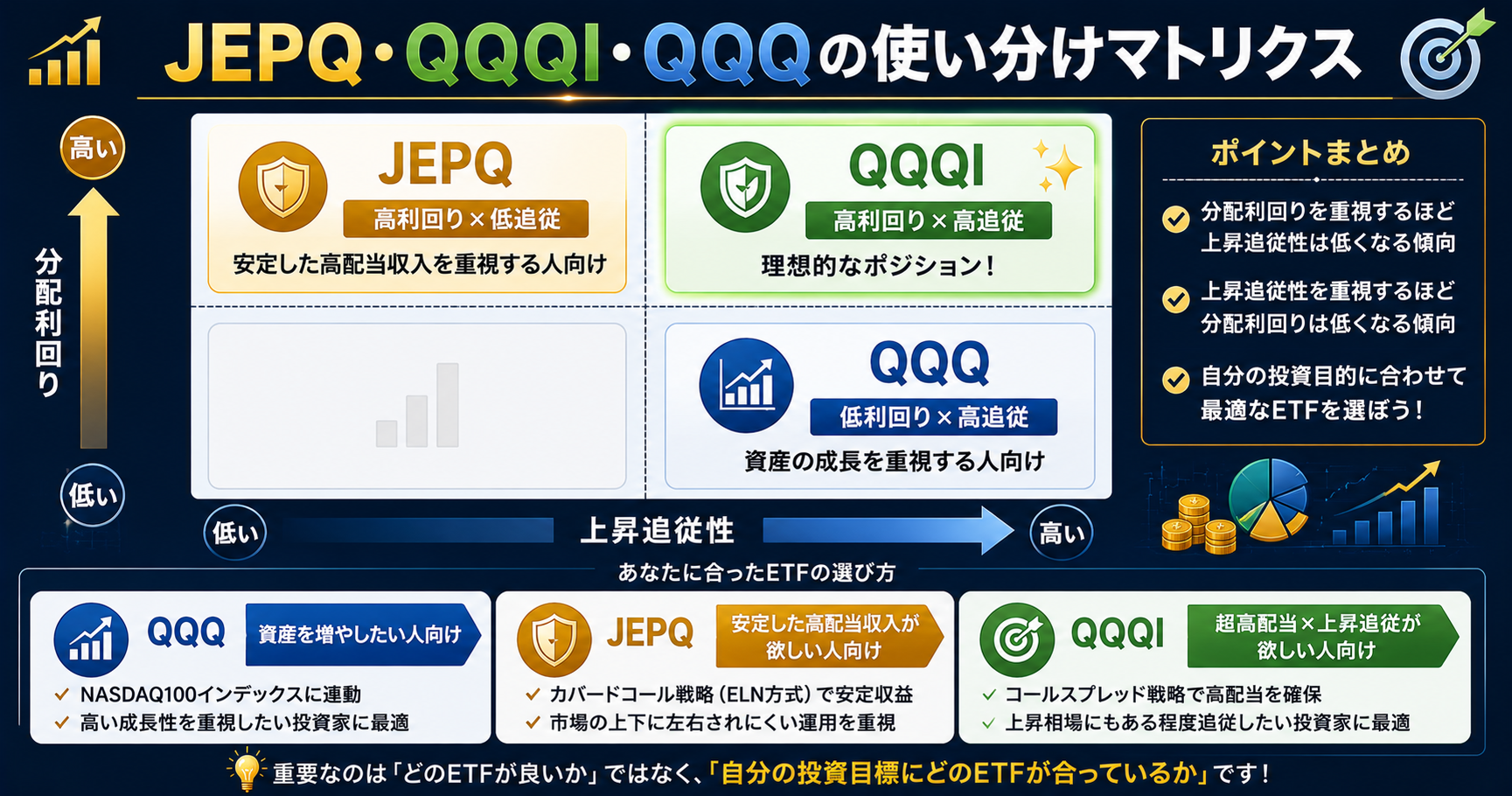 JEPQ・QQQI・QQQの使い分けマトリクス

高い

分配利回り

低い

JEPQ
高利回り×低追従
安定した高配当収入を重視する人向け

QQQI
高利回り×高追従
理想的なポジション！

QQQ
低利回り×高追従
資産の成長を重視する人向け

低い　上昇追従性　高い

ポイントまとめ
分配利回りを重視するほど上昇追従性は低くなる傾向
上昇追従性を重視するほど分配利回りは低くなる傾向
自分の投資目的に合わせて最適なETFを選ぼう！

あなたに合ったETFの選び方

QQQ
資産を増やしたい人向け
✓ NASDAQ100インデックスに連動
✓ 高い成長性を重視したい投資家に最適

JEPQ
安定した高配当収入が欲しい人向け
✓ カバードコール戦略（ELN方式）で安定収益
✓ 市場の上下に左右されにくい運用を重視

QQQI
超高配当×上昇追従が欲しい人向け
✓ コールスプレッド戦略で高配当を確保
✓ 上昇相場にもある程度追従したい投資家に最適

重要なのは「どのETFが良いか」ではなく、「自分の投資目標にどのETFが合っているか」です！